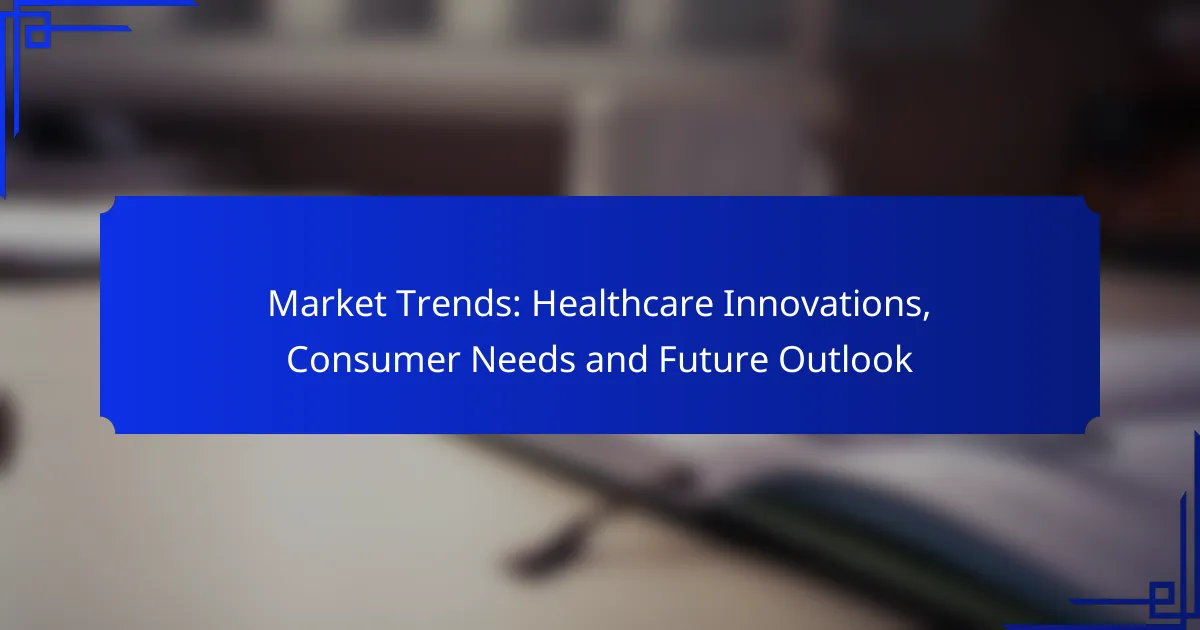 Market Trends: Healthcare Innovations, Consumer Needs and Future Outlook